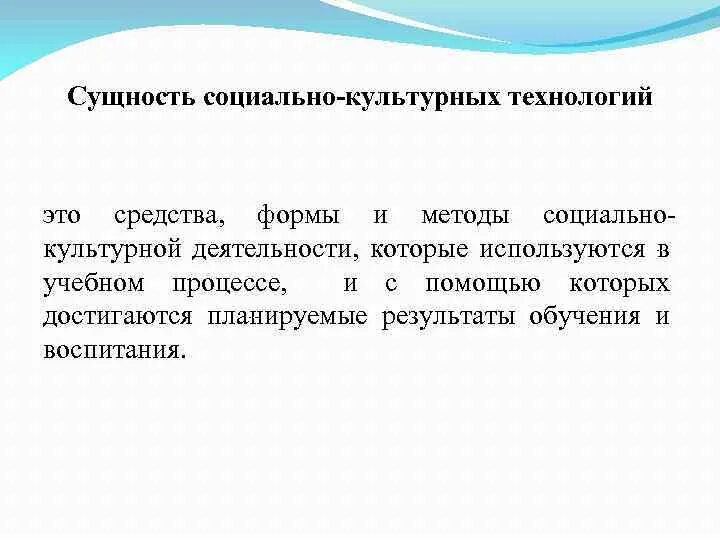 Сущность социально-культурных технологий

это средства, формы и методы социально-культурной деятельности, которые используются в учебном процессе, и с помощью которых достигаются планируемые результаты обучения и воспитания.